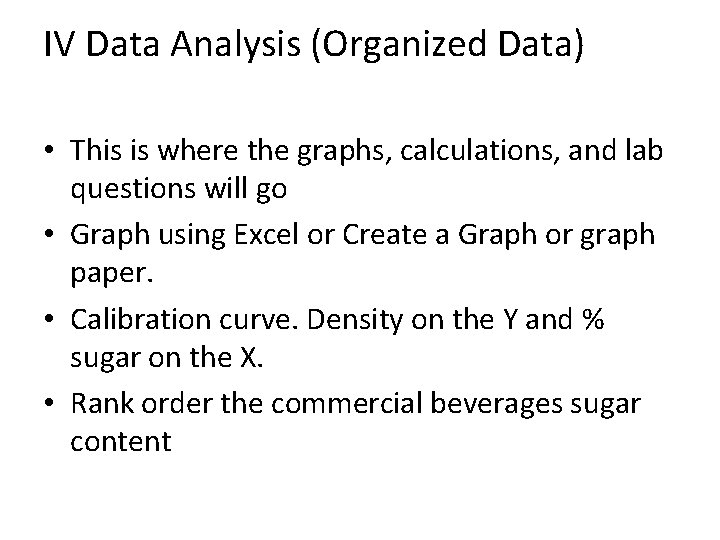 IV Data Analysis (Organized Data)

• This is where the graphs, calculations, and lab questions will go

• Graph using Excel or Create a Graph or graph paper.

• Calibration curve. Density on the Y and % sugar on the X.

• Rank order the commercial beverages sugar content